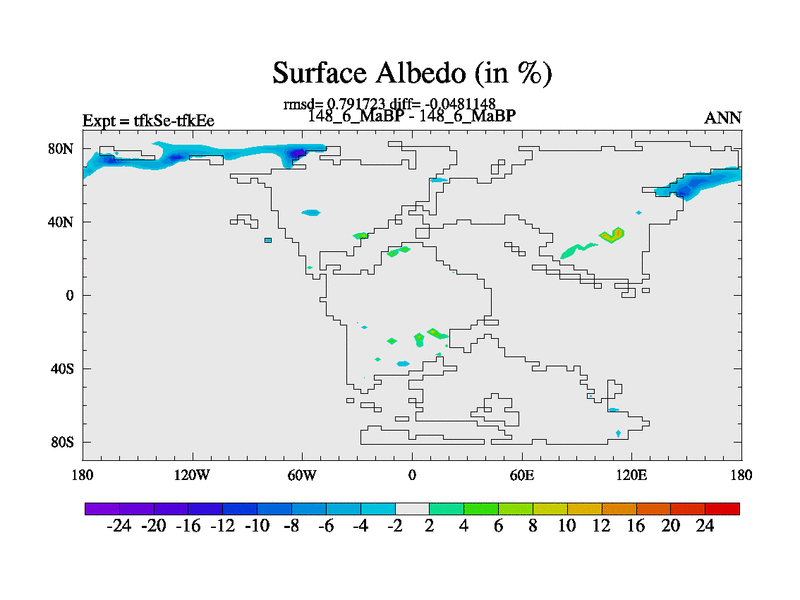 Surface Albedo (in %)

rmsd= 0.791723 diff= -0.0481148

Expt = tfkSe-tfkEe

148_6_MaBP - 148_6_MaBP

ANN

80N
40N
0
40S
80S

180 120W 60W 0 60E 120E 180

-24 -20 -16 -12 -10 -8 -6 -4 -2 2 4 6 8 10 12 16 20 24